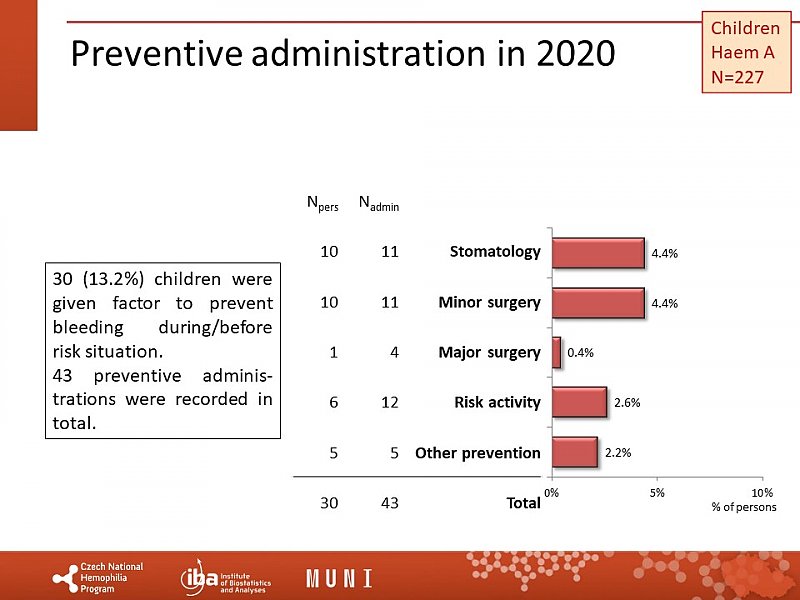 Preventive administration in 2020

Children
Haem A
N=227

30 (13.2%) children were given factor to prevent bleeding during/before risk situation.
43 preventive administrations were recorded in total.

| $N_{pers}$ | $N_{admin}$ | | |
|---|---|---|---|
| 10 | 11 | Stomatology | 4.4% |
| 10 | 11 | Minor surgery | 4.4% |
| 1 | 4 | Major surgery | 0.4% |
| 6 | 12 | Risk activity | 2.6% |
| 5 | 5 | Other prevention | 2.2% |
| 30 | 43 | Total | |

0% 5% 10%
% of persons

Czech National Hemophilia Program
iba Institute of Biostatistics and Analyses
MUNI